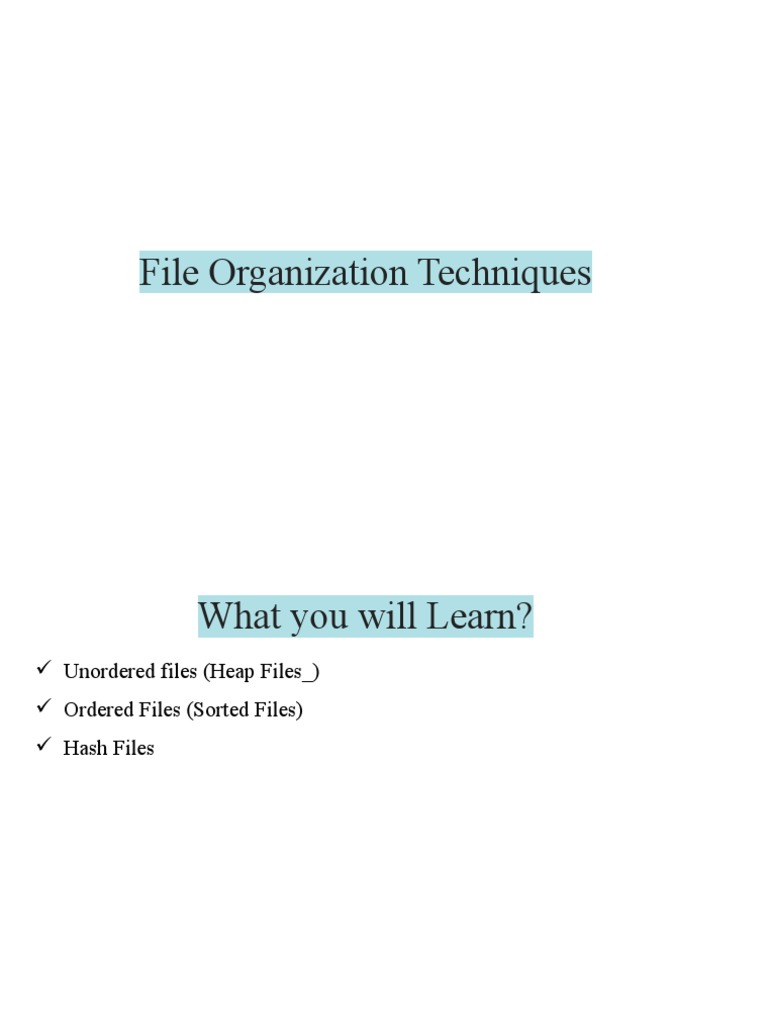 File Organization Techniques

What you will Learn?

✓ Unordered files (Heap Files_)
✓ Ordered Files (Sorted Files)
✓ Hash Files